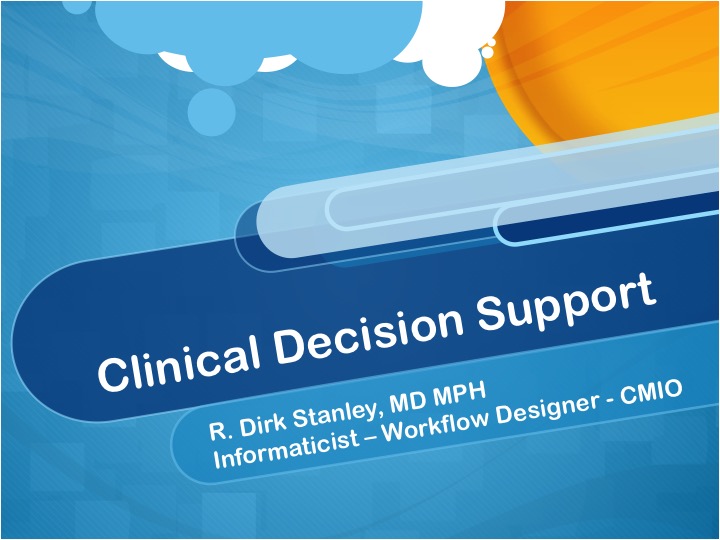 Clinical Decision Support

R. Dirk Stanley, MD MPH
Informaticist – Workflow Designer - CMIO